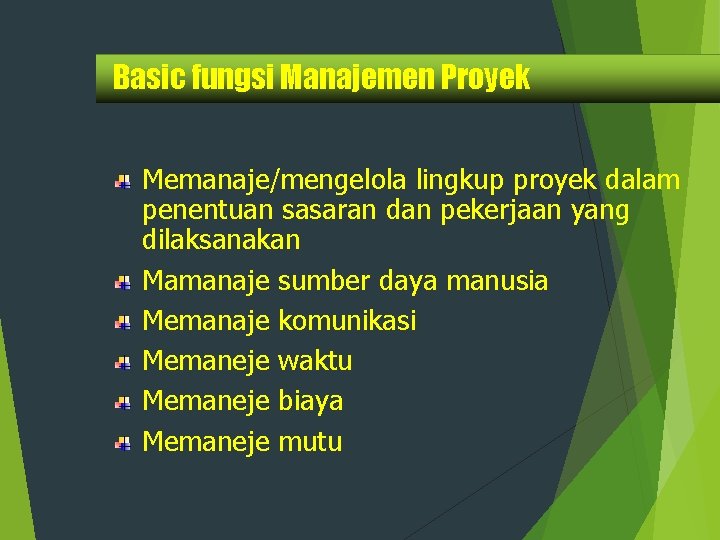 Basic fungsi Manajemen Proyek

Memanaje/mengelola lingkup proyek dalam penentuan sasaran dan pekerjaan yang dilaksanakan

Mamanaje sumber daya manusia

Memanaje komunikasi

Memaneje waktu

Memaneje biaya

Memaneje mutu